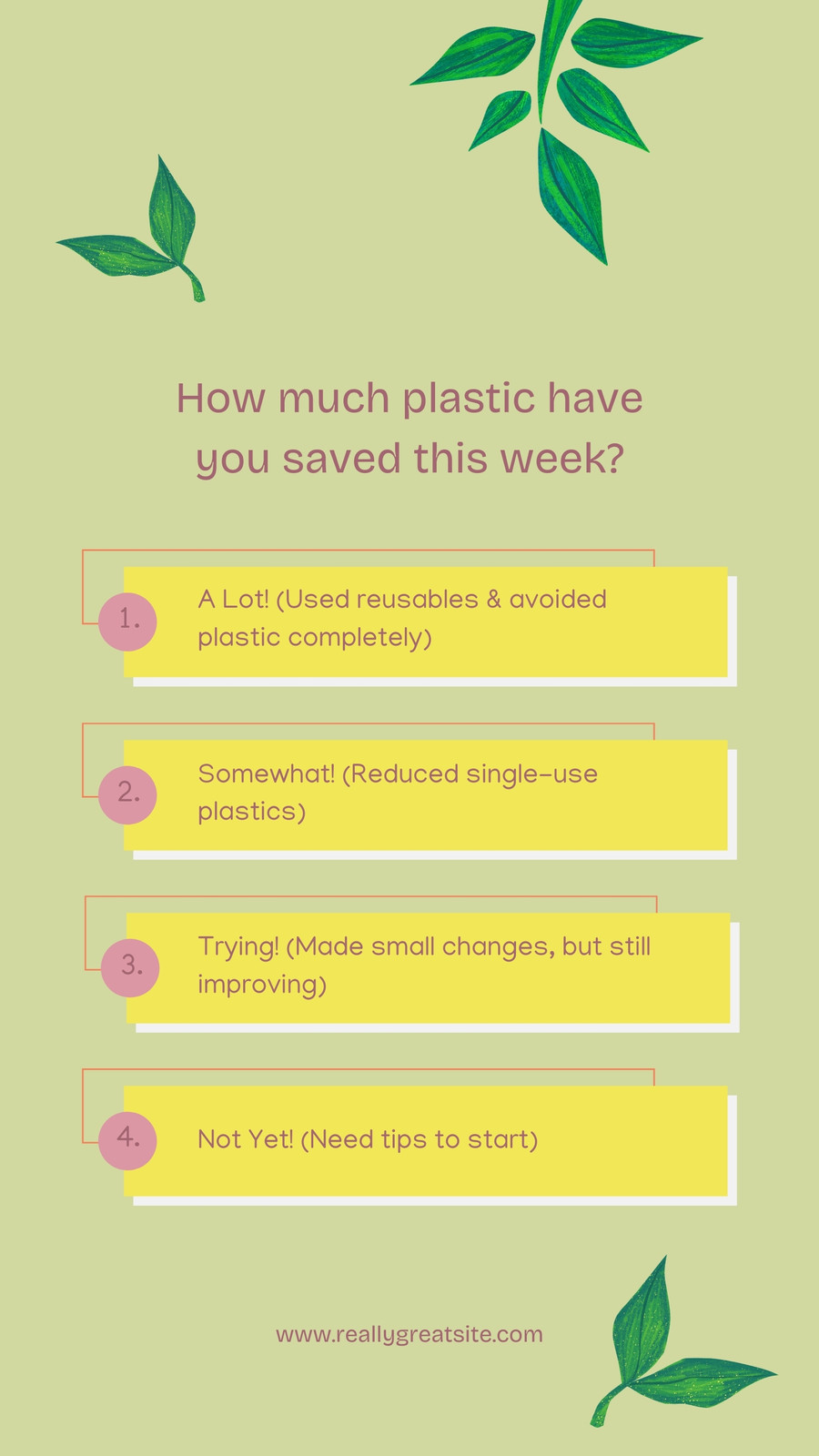 How much plastic have you saved this week?

1. A Lot! (Used reusables & avoided plastic completely)

2. Somewhat! (Reduced single-use plastics)

3. Trying! (Made small changes, but still improving)

4. Not Yet! (Need tips to start)

www.reallygreatsite.com